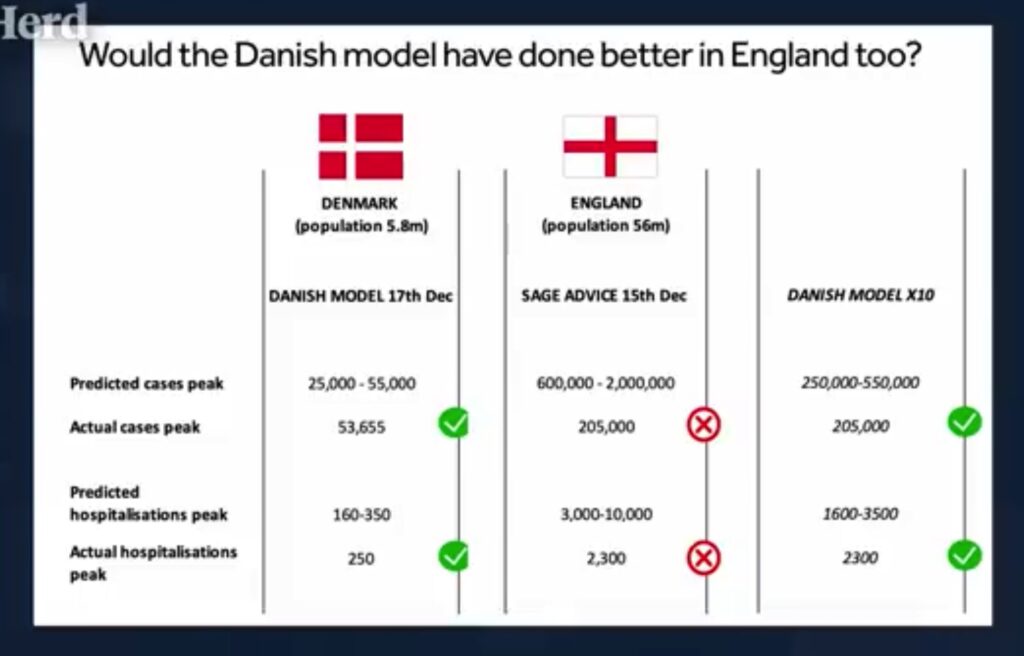 Herd

Would the Danish model have done better in England too?

| | DENMARK (population 5.8m) | ENGLAND (population 56m) | |
|---|---|---|---|
| | DANISH MODEL 17th Dec | SAGE ADVICE 15th Dec | DANISH MODEL X10 |
| Predicted cases peak | 25,000 - 55,000 | 600,000 - 2,000,000 | 250,000-550,000 |
| Actual cases peak | 53,655 | 205,000 | 205,000 |
| Predicted hospitalisations peak | 160-350 | 3,000-10,000 | 1600-3500 |
| Actual hospitalisations peak | 250 | 2,300 | 2300 |